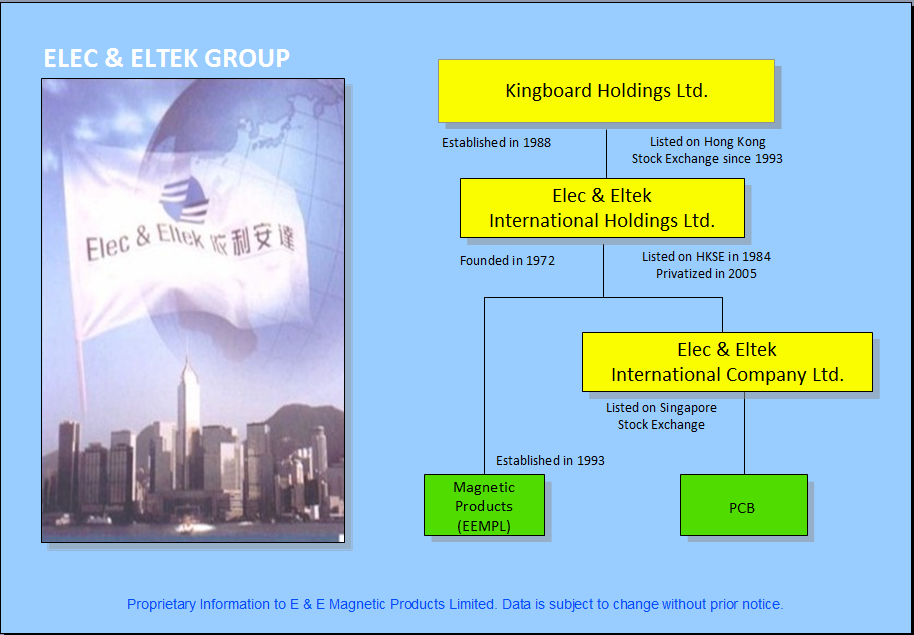 ELEC & ELTEK GROUP

Elec & Eltek 依利安達

Kingboard Holdings Ltd.

Established in 1988

Listed on Hong Kong Stock Exchange since 1993

Elec & Eltek International Holdings Ltd.

Founded in 1972

Listed on HKSE in 1984 Privatized in 2005

Elec & Eltek International Company Ltd.

Listed on Singapore Stock Exchange

Established in 1993

Magnetic Products (EEMPL)

PCB

Proprietary Information to E & E Magnetic Products Limited. Data is subject to change without prior notice.